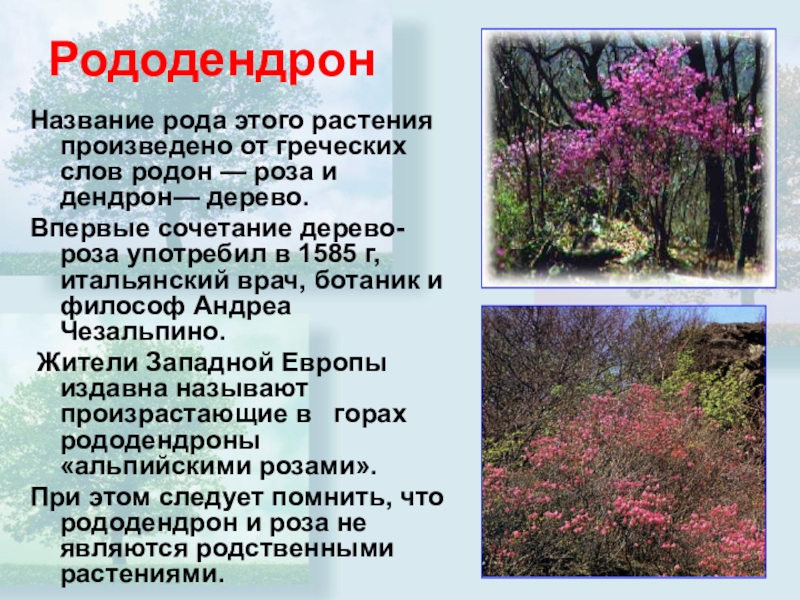 Рододендрон

Название рода этого растения произведено от греческих слов родон — роза и дендрон— дерево.

Впервые сочетание дерево-роза употребил в 1585 г, итальянский врач, ботаник и философ Андреа Чезальпино.

Жители Западной Европы издавна называют произрастающие в горах рододендроны «альпийскими розами».

При этом следует помнить, что рододендрон и роза не являются родственными растениями.